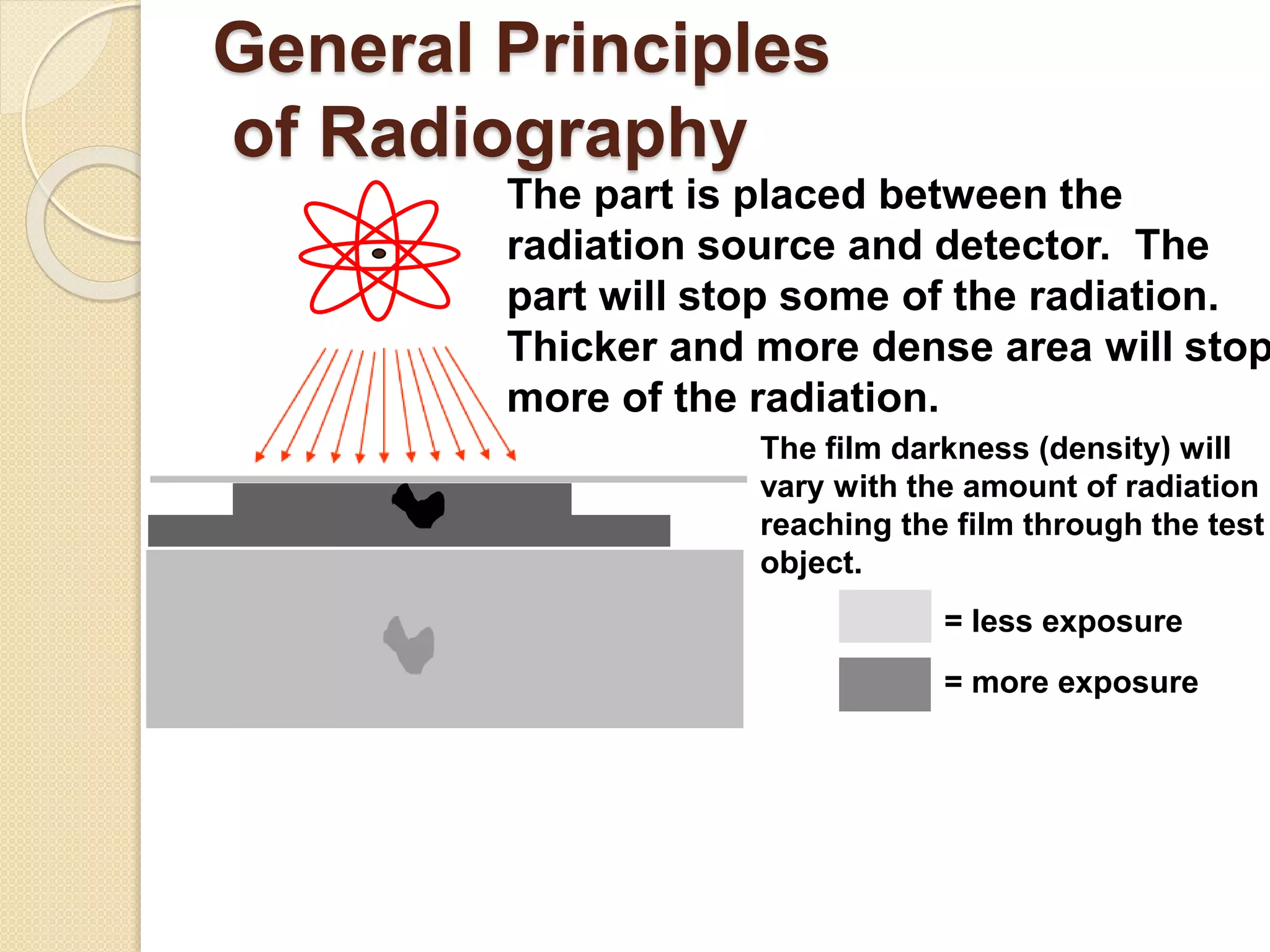 General Principles of Radiography

The part is placed between the radiation source and detector. The part will stop some of the radiation. Thicker and more dense area will stop more of the radiation.

The film darkness (density) will vary with the amount of radiation reaching the film through the test object.

= less exposure

= more exposure